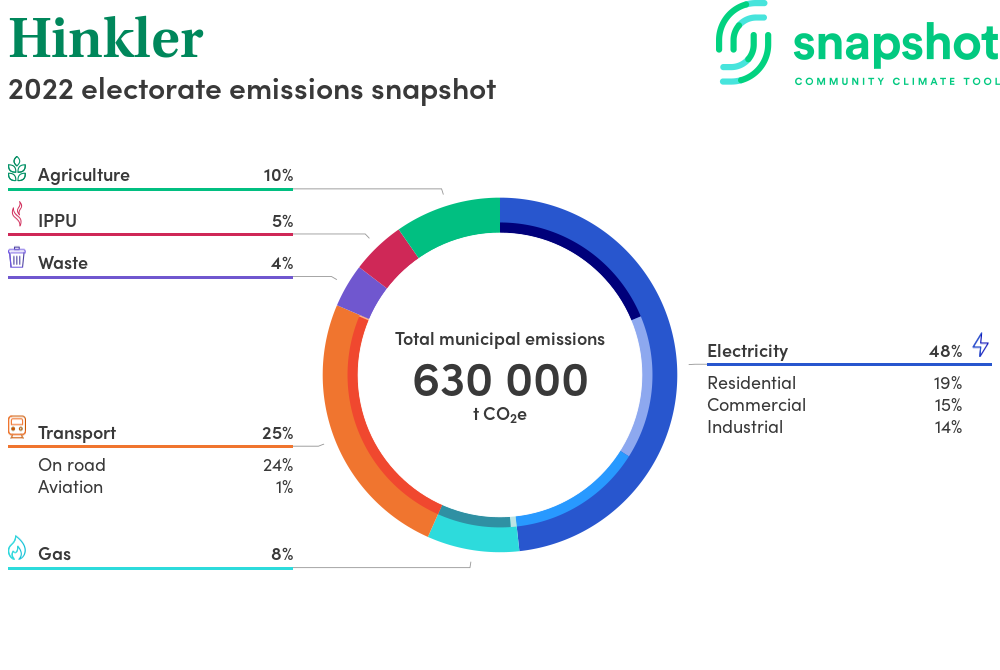 Hinkler
2022 electorate emissions snapshot

snapshot
COMMUNITY CLIMATE TOOL

Agriculture 10%

IPPU 5%

Waste 4%

Transport 25%
On road 24%
Aviation 1%

Gas 8%

Total municipal emissions
630 000
t $CO_2e$

Electricity 48%
Residential 19%
Commercial 15%
Industrial 14%